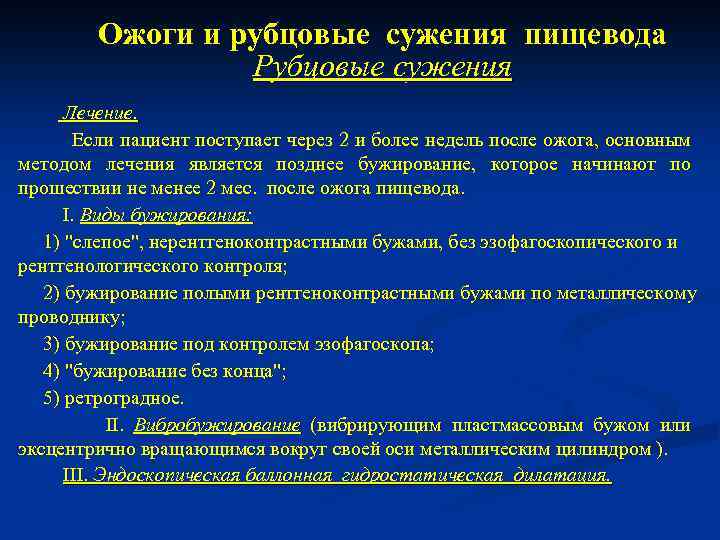 Ожоги и рубцовые сужения пищевода
Рубцовые сужения

Лечение.

Если пациент поступает через 2 и более недель после ожога, основным методом лечения является позднее бужирование, которое начинают по прошествии не менее 2 мес. после ожога пищевода.

I. Виды бужирования:

1) "слепое", нерентгеноконтрастными бужами, без эзофагоскопического и рентгенологического контроля;

2) бужирование полыми рентгеноконтрастными бужами по металлическому проводнику;

3) бужирование под контролем эзофагоскопа;

4) "бужирование без конца";

5) ретроградное.

II. Вибробужирование (вибрирующим пластмассовым бужом или эксцентрично вращающимся вокруг своей оси металлическим цилиндром ).

III. Эндоскопическая баллонная гидростатическая дилатация.